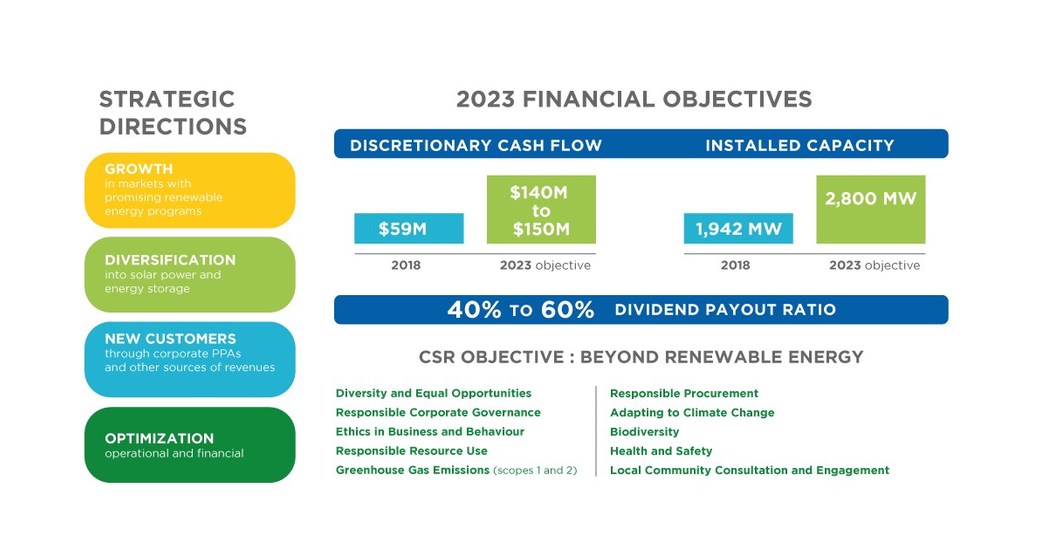 STRATEGIC DIRECTIONS

GROWTH
in markets with promising renewable energy programs

DIVERSIFICATION
into solar power and energy storage

NEW CUSTOMERS
through corporate PPAs and other sources of revenues

OPTIMIZATION
operational and financial

2023 FINANCIAL OBJECTIVES

DISCRETIONARY CASH FLOW

$59M

2018

$140M to $150M

2023 objective

INSTALLED CAPACITY

1,942 MW

2018

2,800 MW

2023 objective

40% TO 60% DIVIDEND PAYOUT RATIO

CSR OBJECTIVE : BEYOND RENEWABLE ENERGY

Diversity and Equal Opportunities
Responsible Corporate Governance
Ethics in Business and Behaviour
Responsible Resource Use
Greenhouse Gas Emissions (scopes 1 and 2)

Responsible Procurement
Adapting to Climate Change
Biodiversity
Health and Safety
Local Community Consultation and Engagement